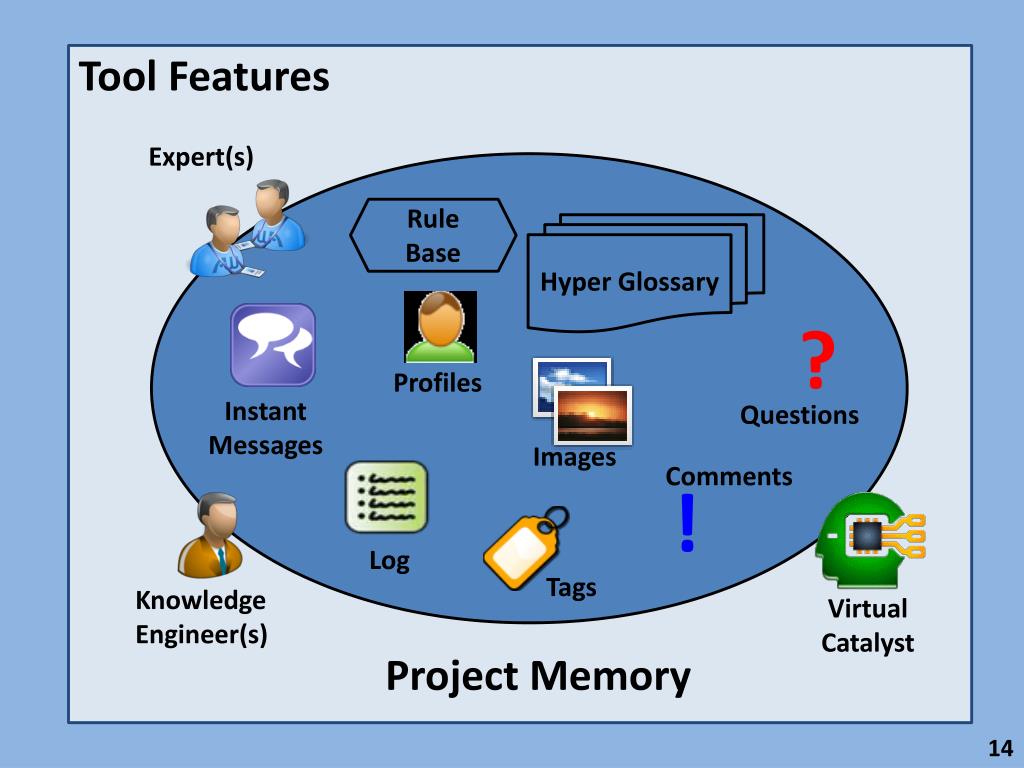 Tool Features

Expert(s)

Rule Base

Hyper Glossary

Profiles

Instant Messages

Images

?

Questions

Comments

!

Log

Tags

Knowledge Engineer(s)

Virtual Catalyst

Project Memory

14